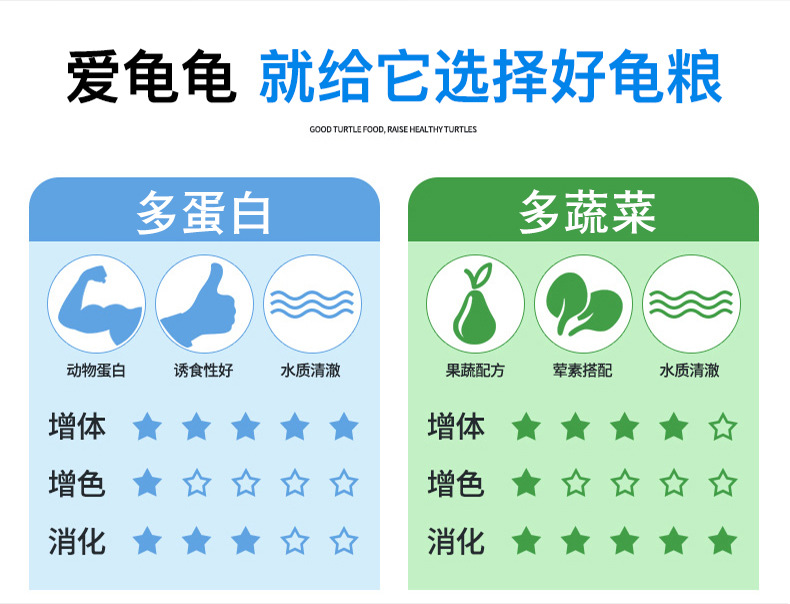 爱龟龟 就给它选择好龟粮

GOOD TURTLE FOOD, RAISE HEALTHY TURTLES

多蛋白

动物蛋白 诱食性好 水质清澈

增体 ★★★★★
增色 ★☆☆☆☆
消化 ★★★☆☆

多蔬菜

果蔬配方 荤素搭配 水质清澈

增体 ★★★★☆
增色 ★☆☆☆☆
消化 ★★★★★